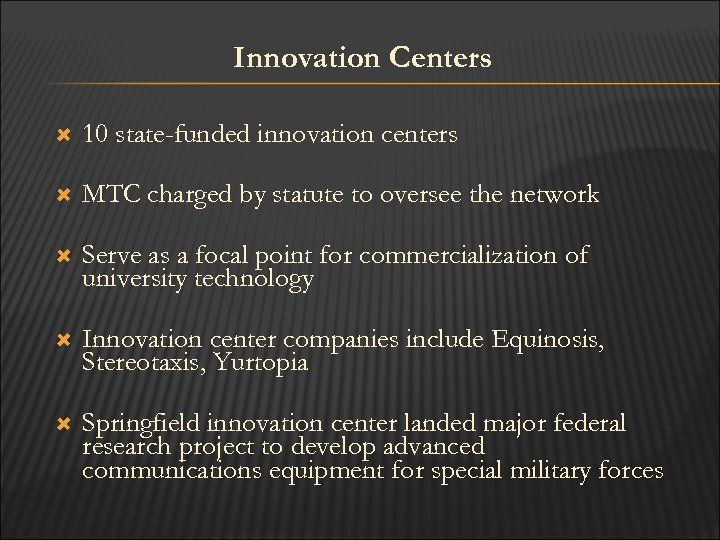 Innovation Centers

10 state-funded innovation centers

MTC charged by statute to oversee the network

Serve as a focal point for commercialization of university technology

Innovation center companies include Equinosis, Stereotaxis, Yurtopia

Springfield innovation center landed major federal research project to develop advanced communications equipment for special military forces